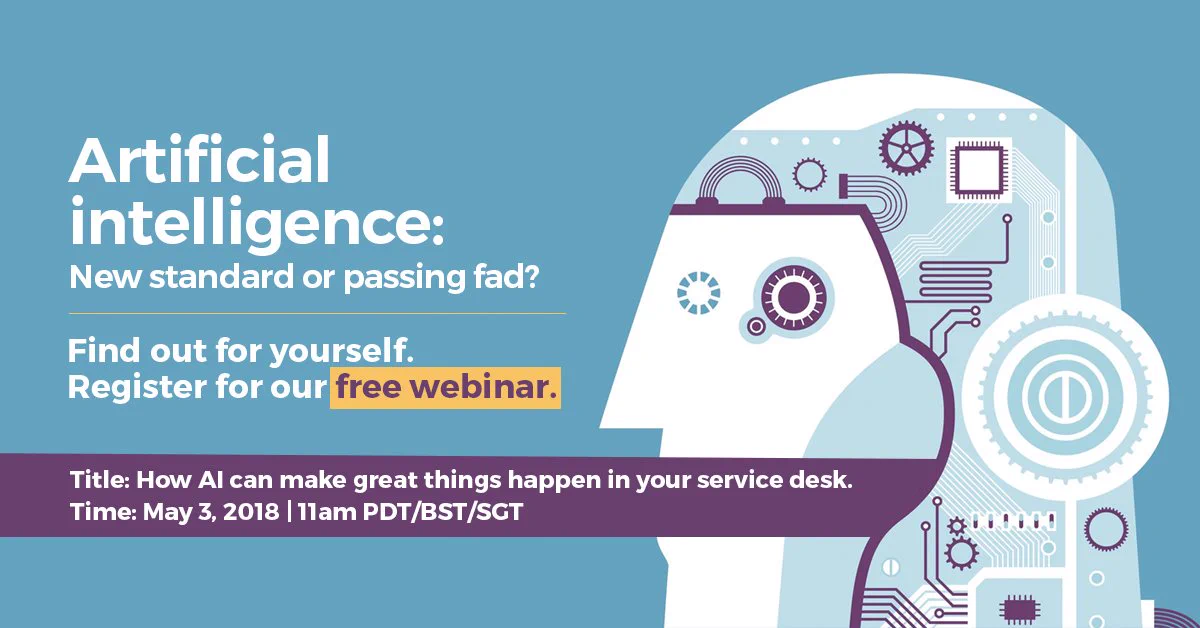 Artificial intelligence:
New standard or passing fad?

Find out for yourself.
Register for our free webinar.

Title: How AI can make great things happen in your service desk.
Time: May 3, 2018 | 11am PDT/BST/SGT